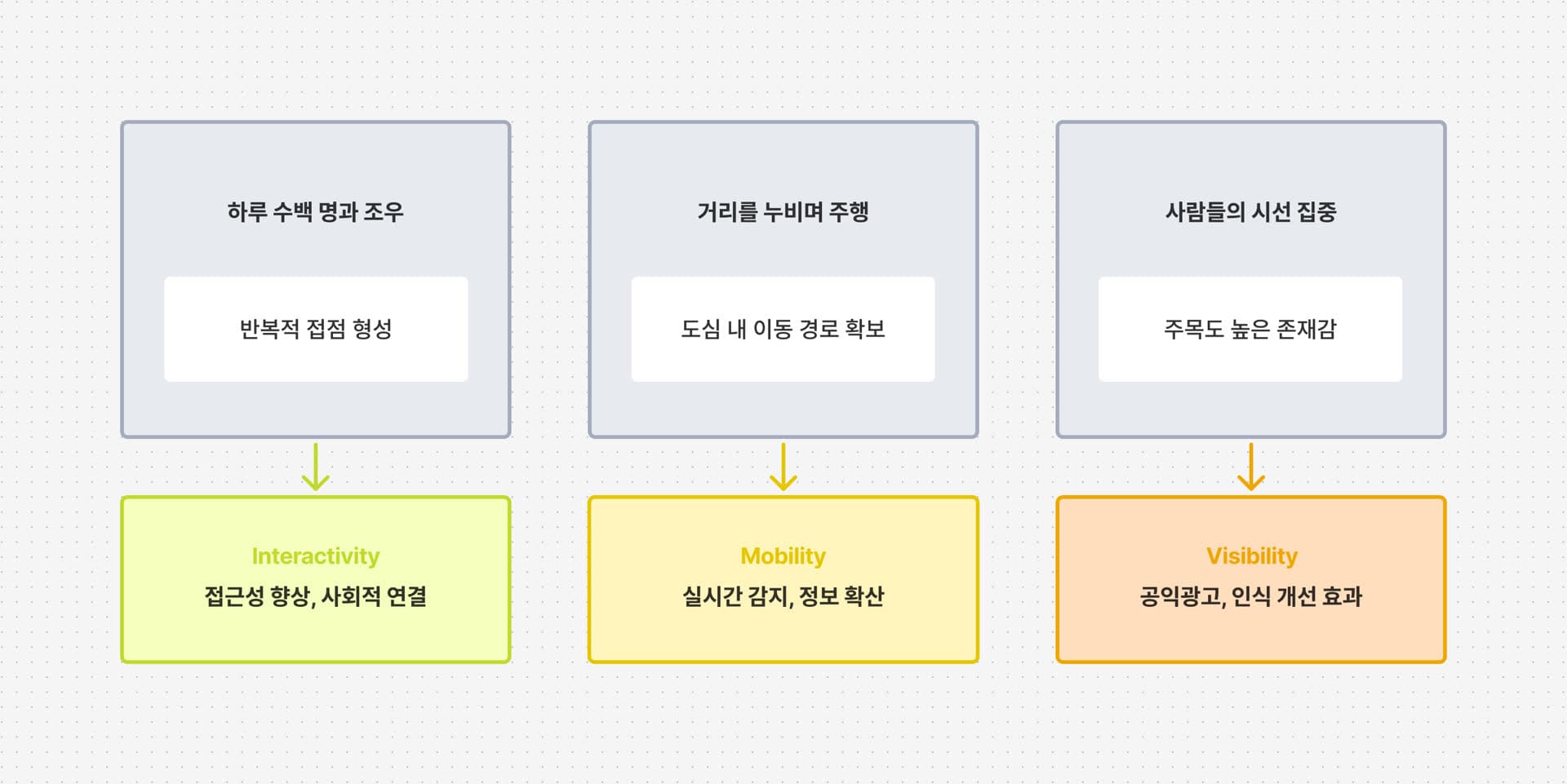 하루 수백 명과 조우

반복적 접점 형성

Interactivity

접근성 향상, 사회적 연결

거리를 누비며 주행

도심 내 이동 경로 확보

Mobility

실시간 감지, 정보 확산

사람들의 시선 집중

주목도 높은 존재감

Visibility

공익광고, 인식 개선 효과